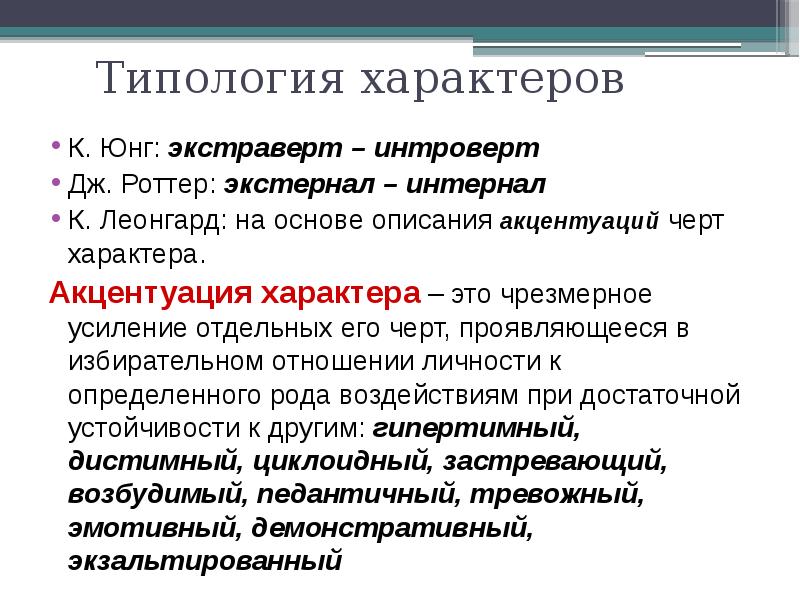 Типология характеров

• К. Юнг: экстраверт – интроверт
• Дж. Роттер: экстернал – интернал
• К. Леонгард: на основе описания акцентуаций черт характера.

Акцентуация характера – это чрезмерное усиление отдельных его черт, проявляющееся в избирательном отношении личности к определенного рода воздействиям при достаточной устойчивости к другим: гипертимный, дистимный, циклоидный, застревающий, возбудимый, педантичный, тревожный, эмотивный, демонстративный, экзальтированный